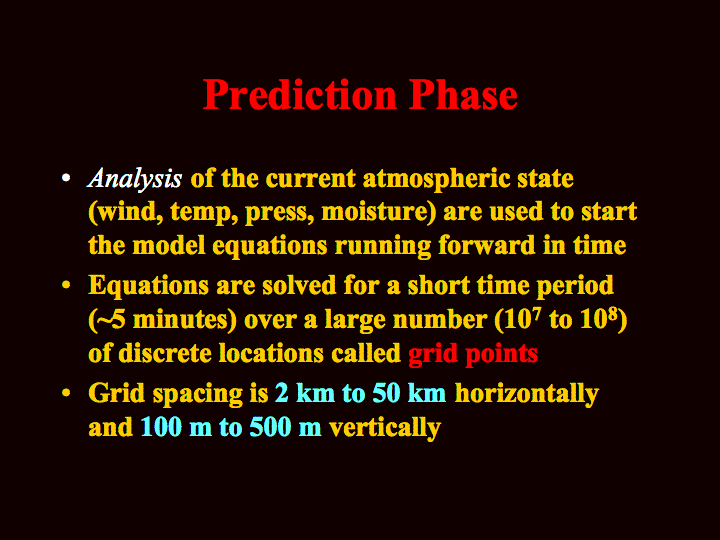 Prediction Phase

• Analysis of the current atmospheric state (wind, temp, press, moisture) are used to start the model equations running forward in time

• Equations are solved for a short time period (~5 minutes) over a large number ($10^7$ to $10^8$) of discrete locations called grid points

• Grid spacing is 2 km to 50 km horizontally and 100 m to 500 m vertically